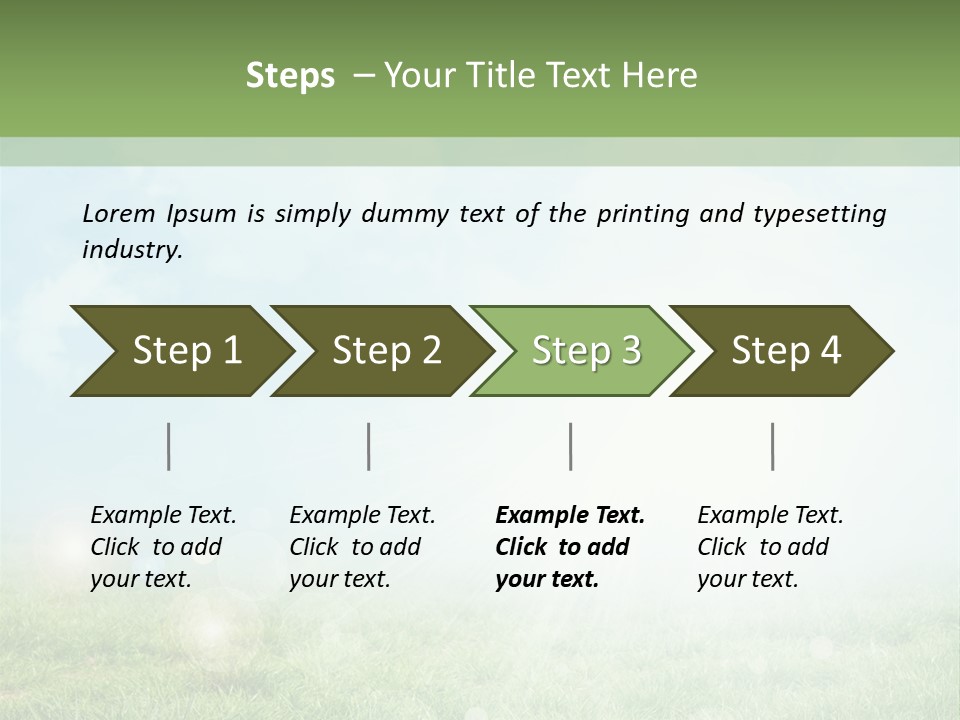 Steps – Your Title Text Here

Lorem Ipsum is simply dummy text of the printing and typesetting industry.

Step 1

Step 2

Step 3

Step 4

Example Text. Click to add your text.

Example Text. Click to add your text.

Example Text. Click to add your text.

Example Text. Click to add your text.